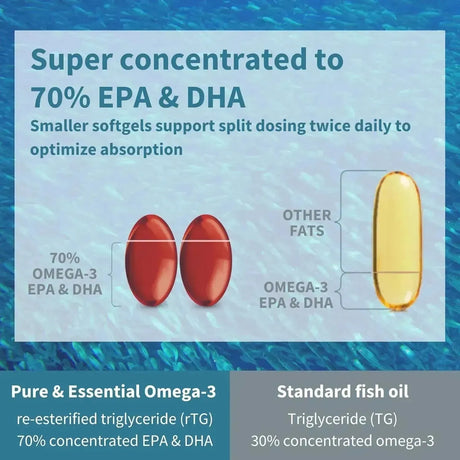 Super concentrated to 70% EPA & DHA

Smaller softgels support split dosing twice daily to optimize absorption

70% OMEGA-3 EPA & DHA

OTHER FATS

OMEGA-3 EPA & DHA

Pure & Essential Omega-3

re-esterified triglyceride (rTG)
70% concentrated EPA & DHA

Standard fish oil

Triglyceride (TG)
30% concentrated omega-3